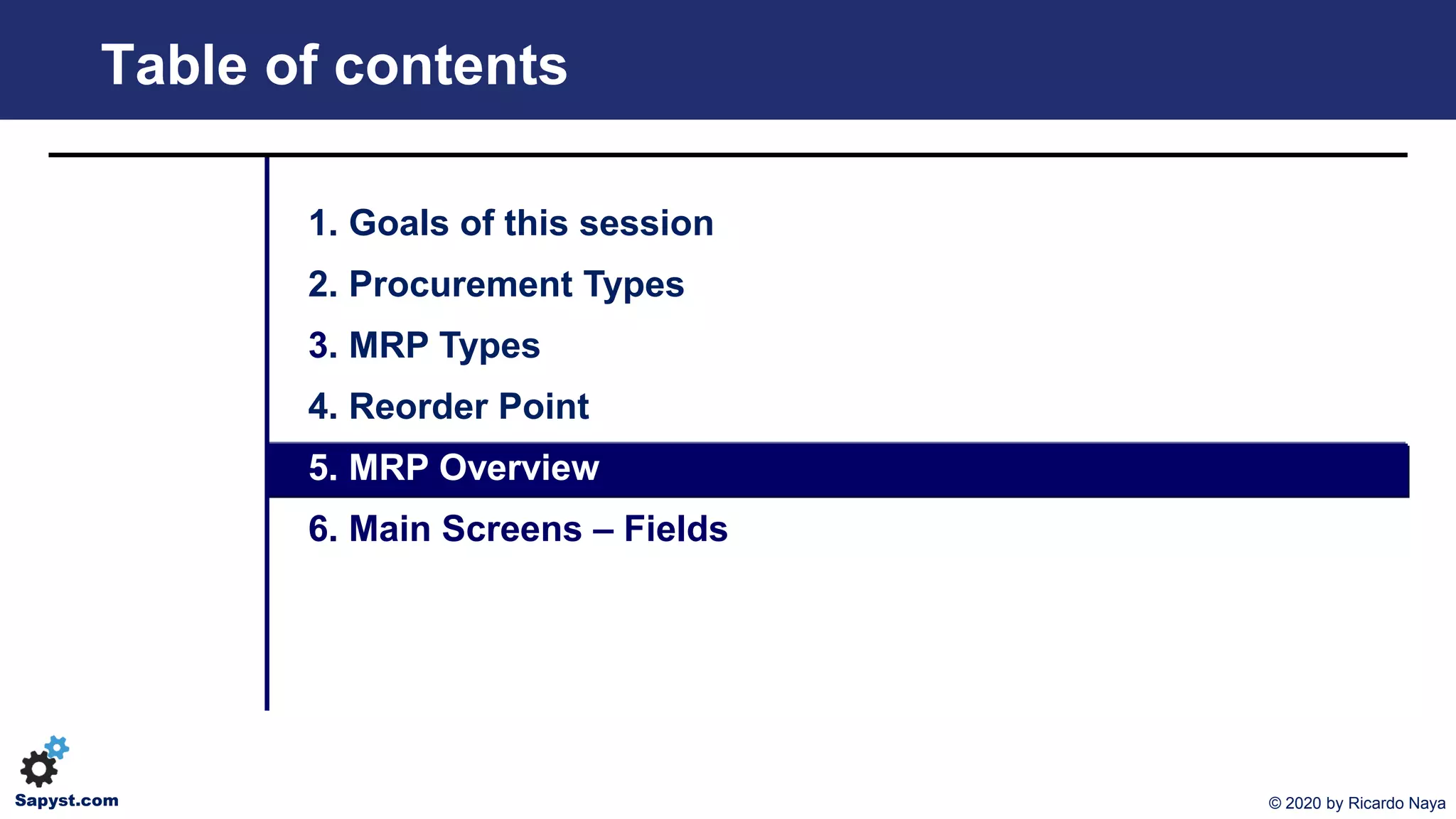 Table of contents

1. Goals of this session
2. Procurement Types
3. MRP Types
4. Reorder Point
5. MRP Overview
6. Main Screens – Fields

Sapyst.com

© 2020 by Ricardo Naya